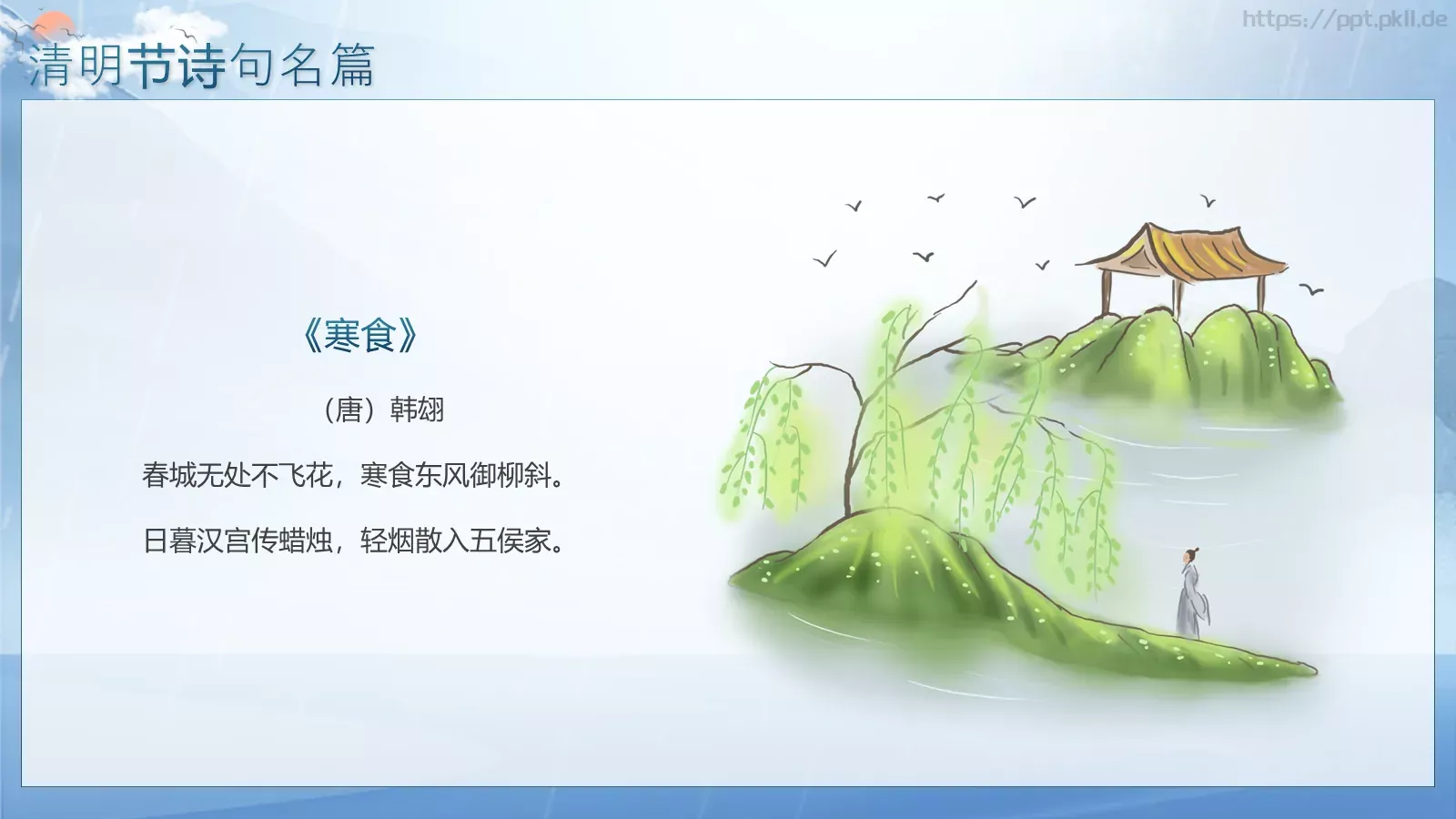 清明节诗句名篇

https://ppt.pkll.de

《寒食》

（唐）韩翃

春城无处不飞花，寒食东风御柳斜。

日暮汉宫传蜡烛，轻烟散入五侯家。